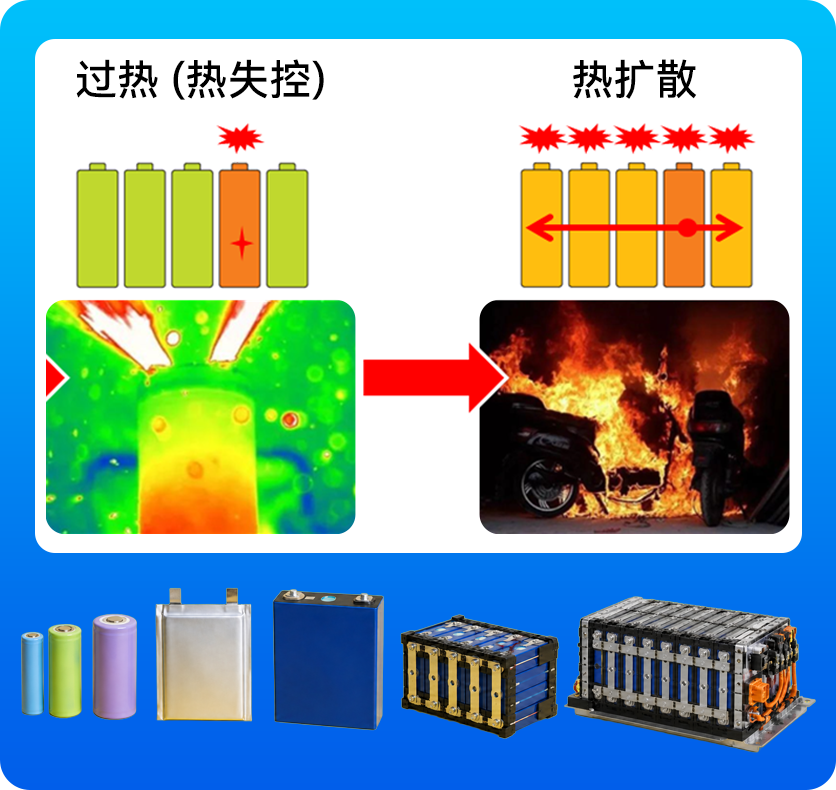 过热 (热失控)

热扩散